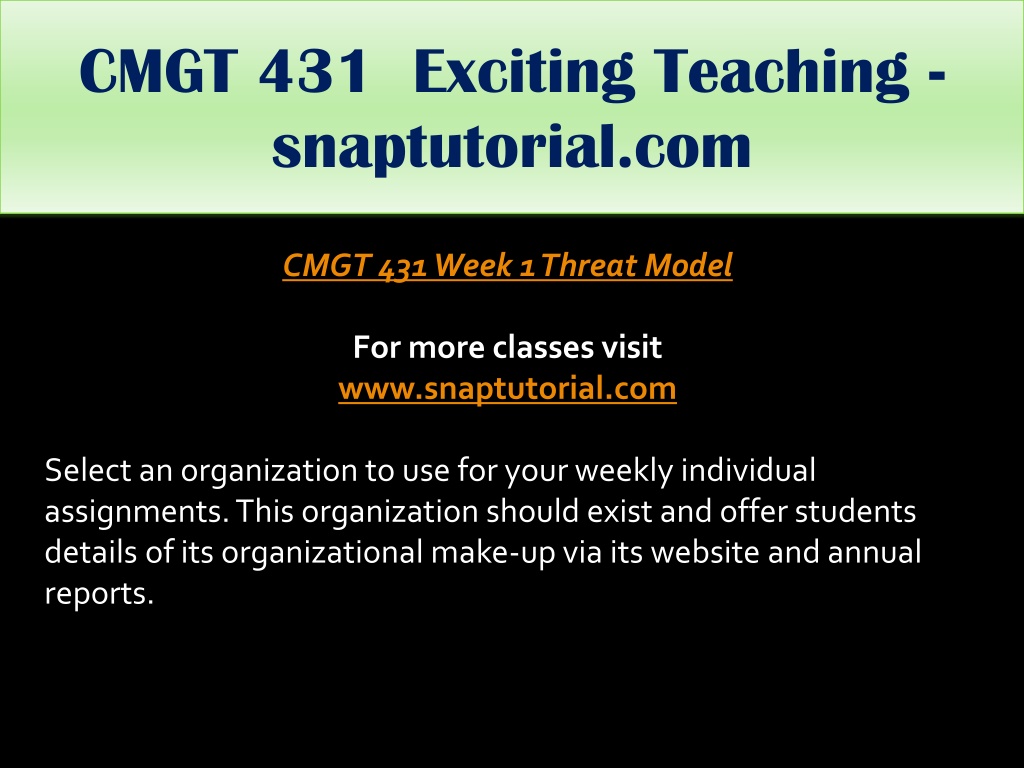 CMGT 431 Exciting Teaching - snaptutorial.com

CMGT 431 Week 1 Threat Model

For more classes visit
www.snaptutorial.com

Select an organization to use for your weekly individual assignments. This organization should exist and offer students details of its organizational make-up via its website and annual reports.